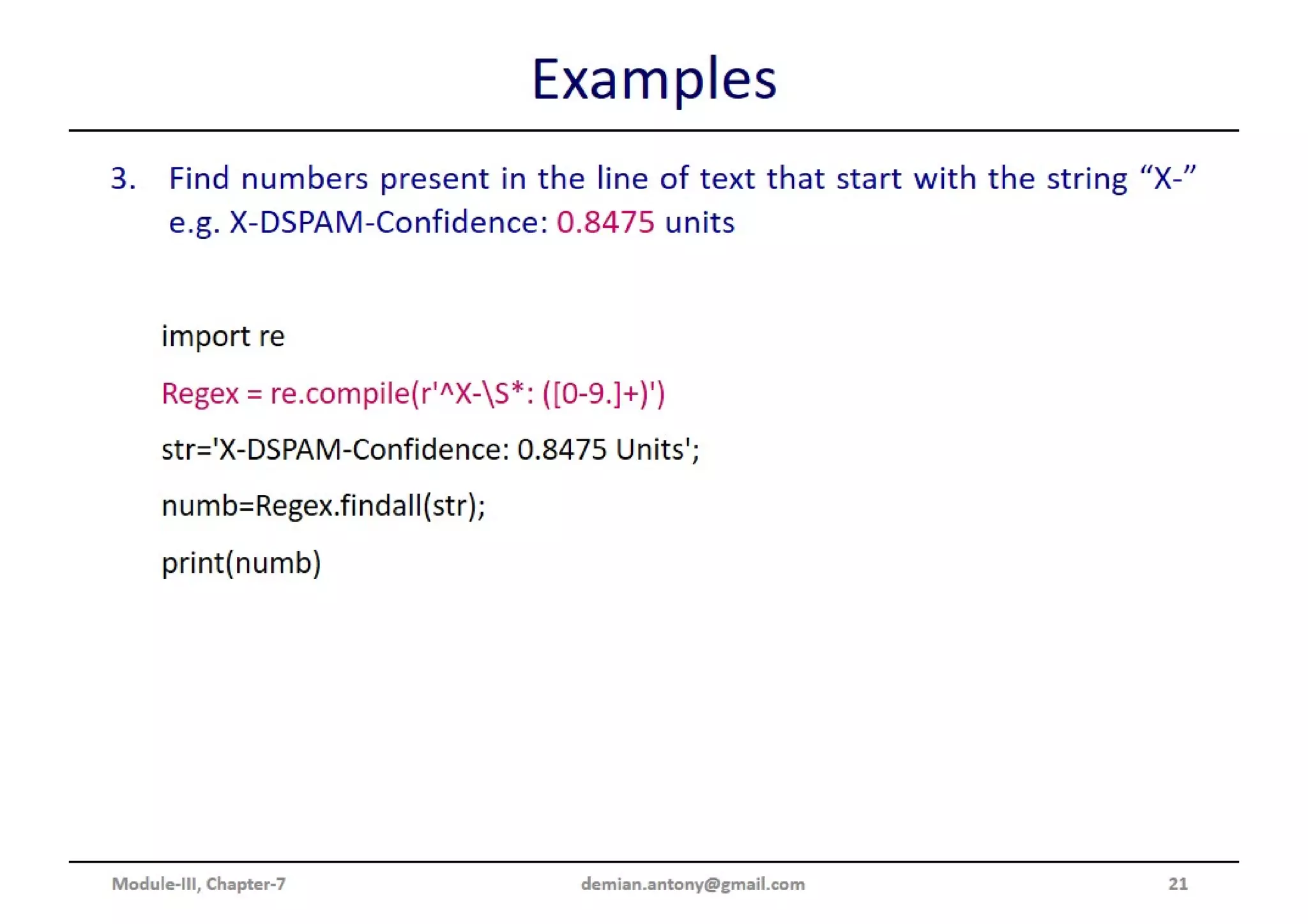 Examples

3. Find numbers present in the line of text that start with the string “X-” e.g. X-DSPAM-Confidence: 0.8475 units

import re

Regex = re.compile(r'^X-\S*: ([0-9.]+)')

str='X-DSPAM-Confidence: 0.8475 Units';

numb=Regex.findall(str);

print(numb)

Module-III, Chapter-7 demian.antony@gmail.com 21